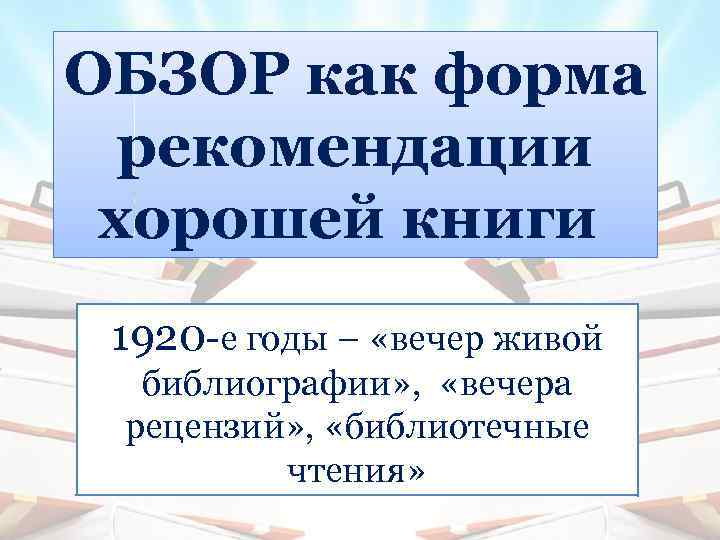 ОБЗОР как форма рекомендации хорошей книги

1920-е годы – «вечер живой библиографии», «вечера рецензий», «библиотечные чтения»